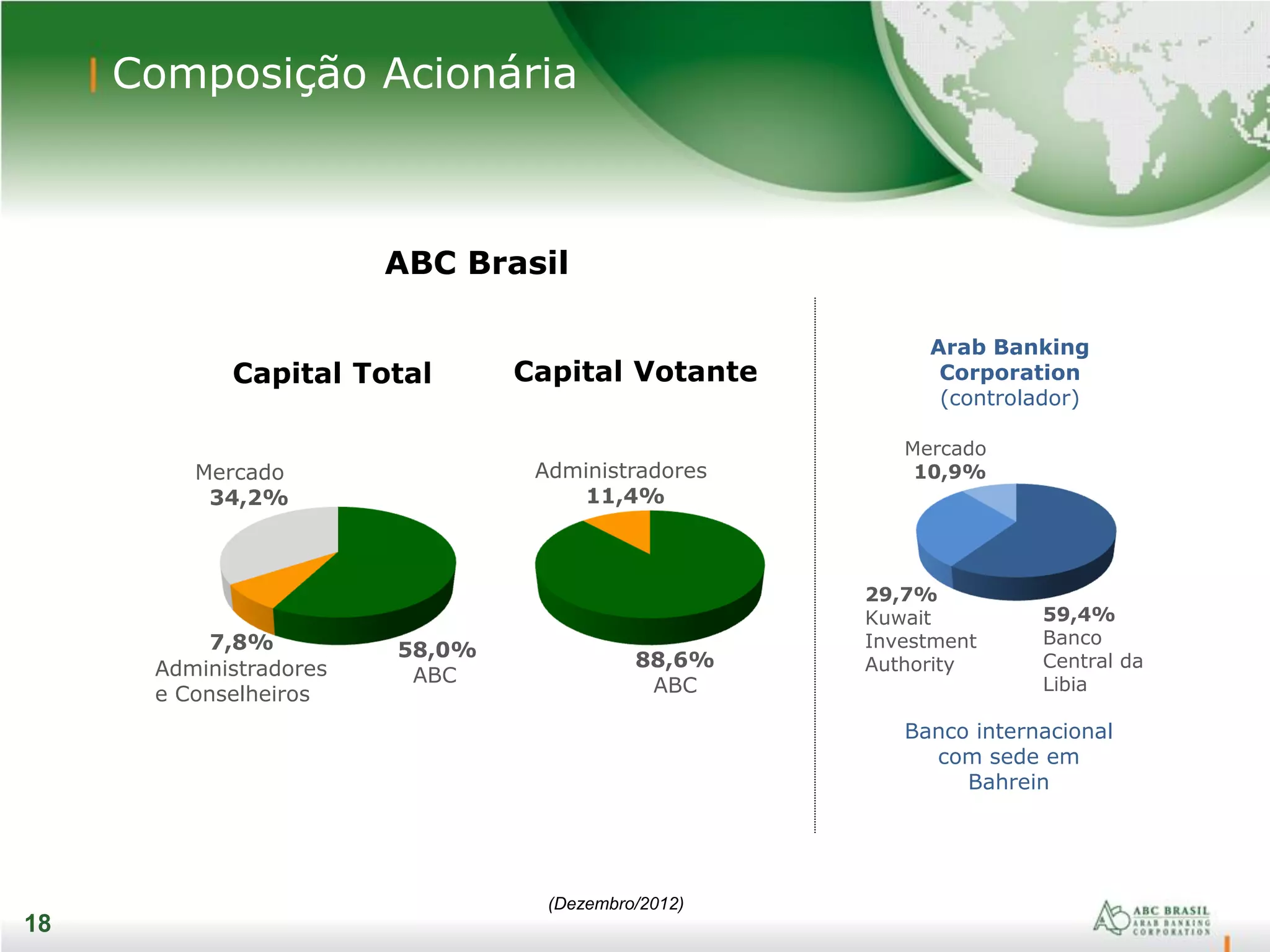 Composição Acionária

ABC Brasil

Capital Total

Mercado
34,2%

7,8%
Administradores e Conselheiros

58,0%
ABC

Capital Votante

Administradores
11,4%

88,6%
ABC

Arab Banking Corporation
(controlador)

Mercado
10,9%

29,7%
Kuwait Investment Authority

59,4%
Banco Central da Libia

Banco internacional com sede em Bahrein

(Dezembro/2012)

18

ABC BRASIL
ARAB BANKING CORPORATION